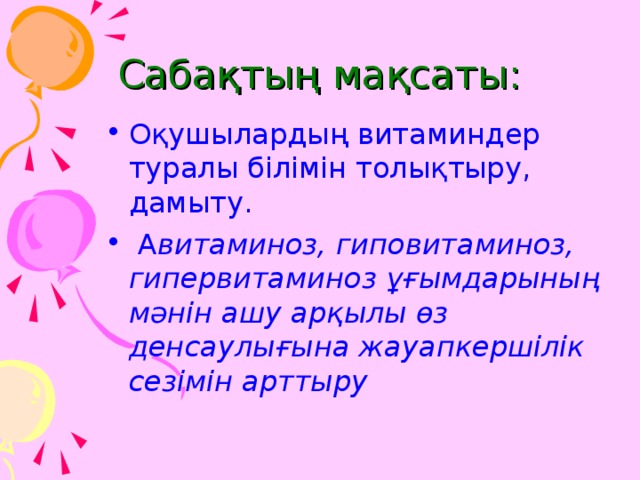 Сабақтың мақсаты:

• Оқушылардың витаминдер туралы білімін толықтыру, дамыту.

• Авитаминоз, гиповитаминоз, гипервитаминоз ұғымдарының мәнін ашу арқылы өз денсаулығына жауапкершілік сезімін арттыру